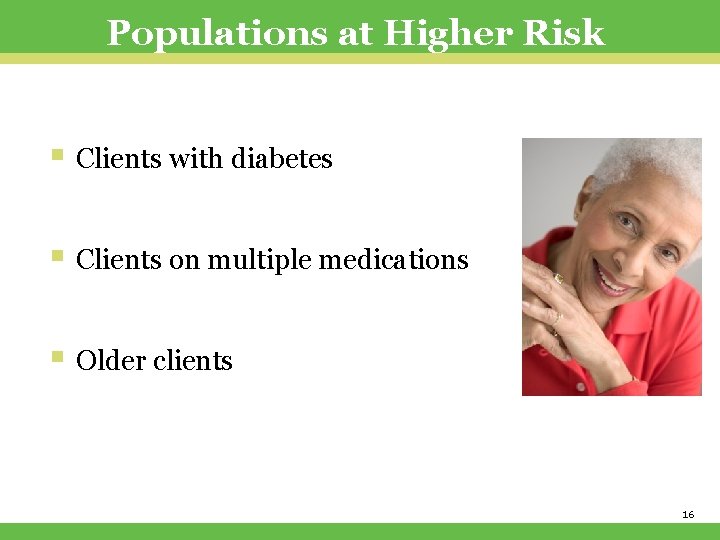 Populations at Higher Risk

▪ Clients with diabetes

▪ Clients on multiple medications

▪ Older clients

16